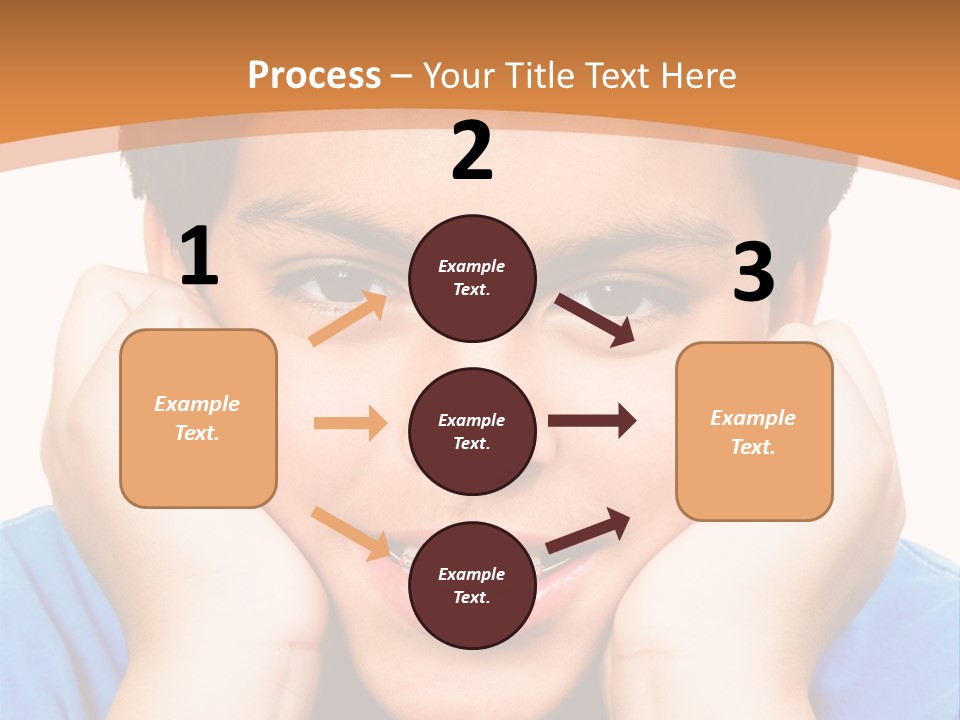 Process – Your Title Text Here

1

Example Text.

2

Example Text.

Example Text.

Example Text.

3

Example Text.